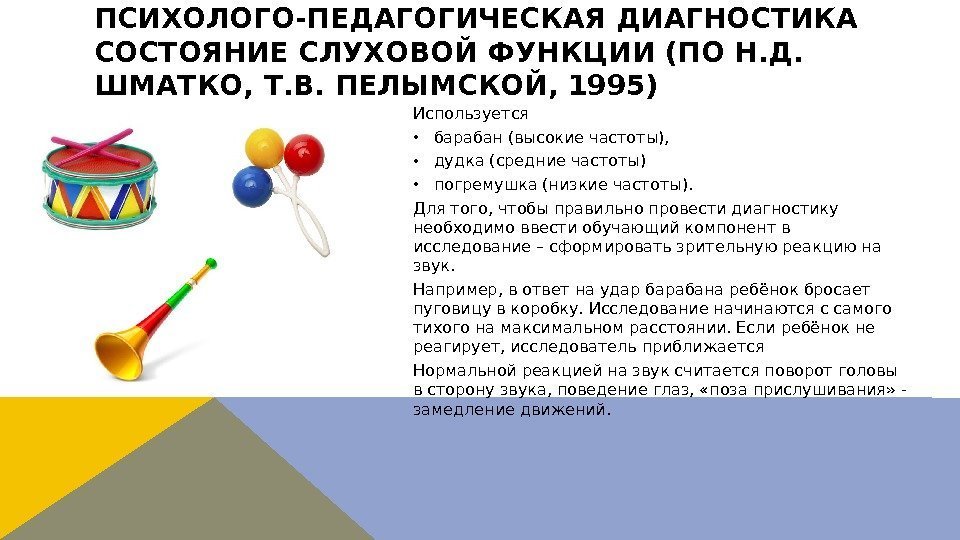 ПСИХОЛОГО-ПЕДАГОГИЧЕСКАЯ ДИАГНОСТИКА СОСТОЯНИЕ СЛУХОВОЙ ФУНКЦИИ (ПО Н.Д. ШМАТКО, Т.В. ПЕЛЫМСКОЙ, 1995)

Используется

• барабан (высокие частоты),
• дудка (средние частоты)
• погремушка (низкие частоты).

Для того, чтобы правильно провести диагностику необходимо ввести обучающий компонент в исследование – сформировать зрительную реакцию на звук.

Например, в ответ на удар барабана ребёнок бросает пуговицу в коробку. Исследование начинаются с самого тихого на максимальном расстоянии. Если ребёнок не реагирует, исследователь приближается

Нормальной реакцией на звук считается поворот головы в сторону звука, поведение глаз, «поза прислушивания» - замедление движений.